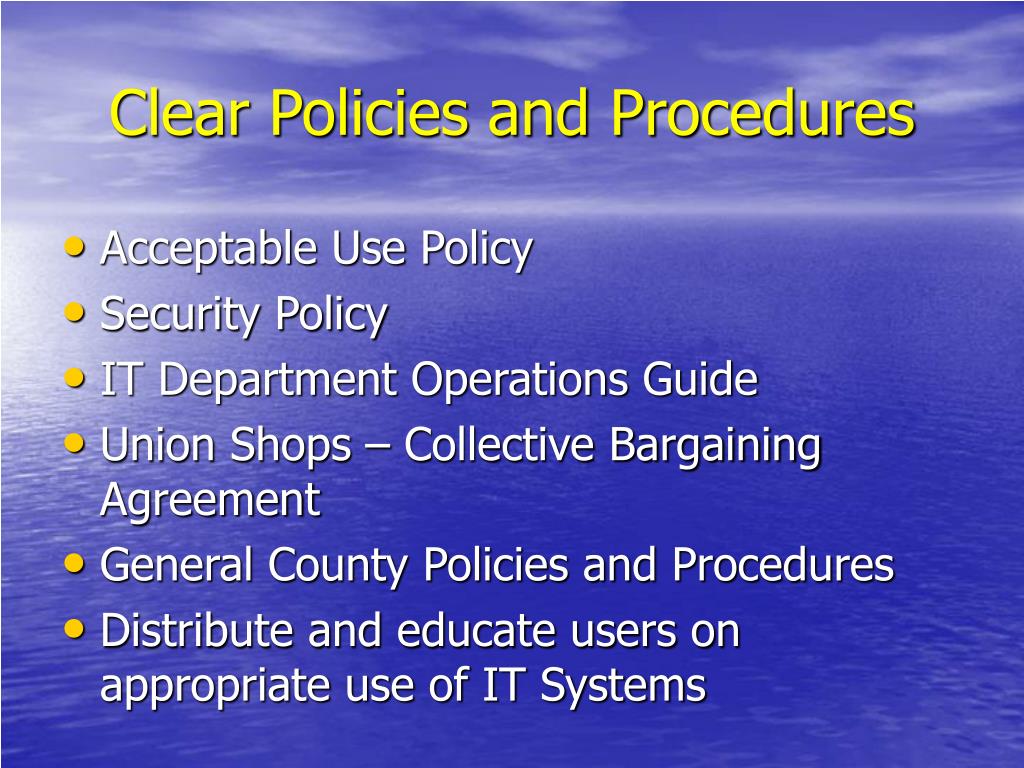 Clear Policies and Procedures

• Acceptable Use Policy
• Security Policy
• IT Department Operations Guide
• Union Shops – Collective Bargaining Agreement
• General County Policies and Procedures
• Distribute and educate users on appropriate use of IT Systems